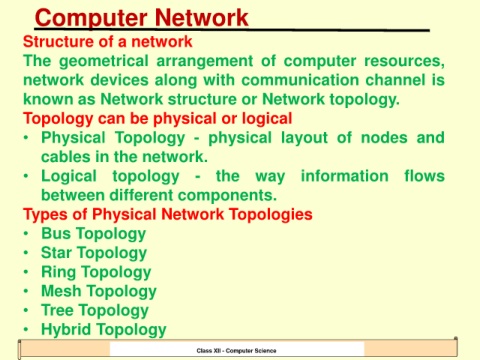 Computer Network

Structure of a network

The geometrical arrangement of computer resources, network devices along with communication channel is known as Network structure or Network topology.

Topology can be physical or logical

• Physical Topology - physical layout of nodes and cables in the network.
• Logical topology - the way information flows between different components.

Types of Physical Network Topologies

• Bus Topology
• Star Topology
• Ring Topology
• Mesh Topology
• Tree Topology
• Hybrid Topology

Class XII - Computer Science